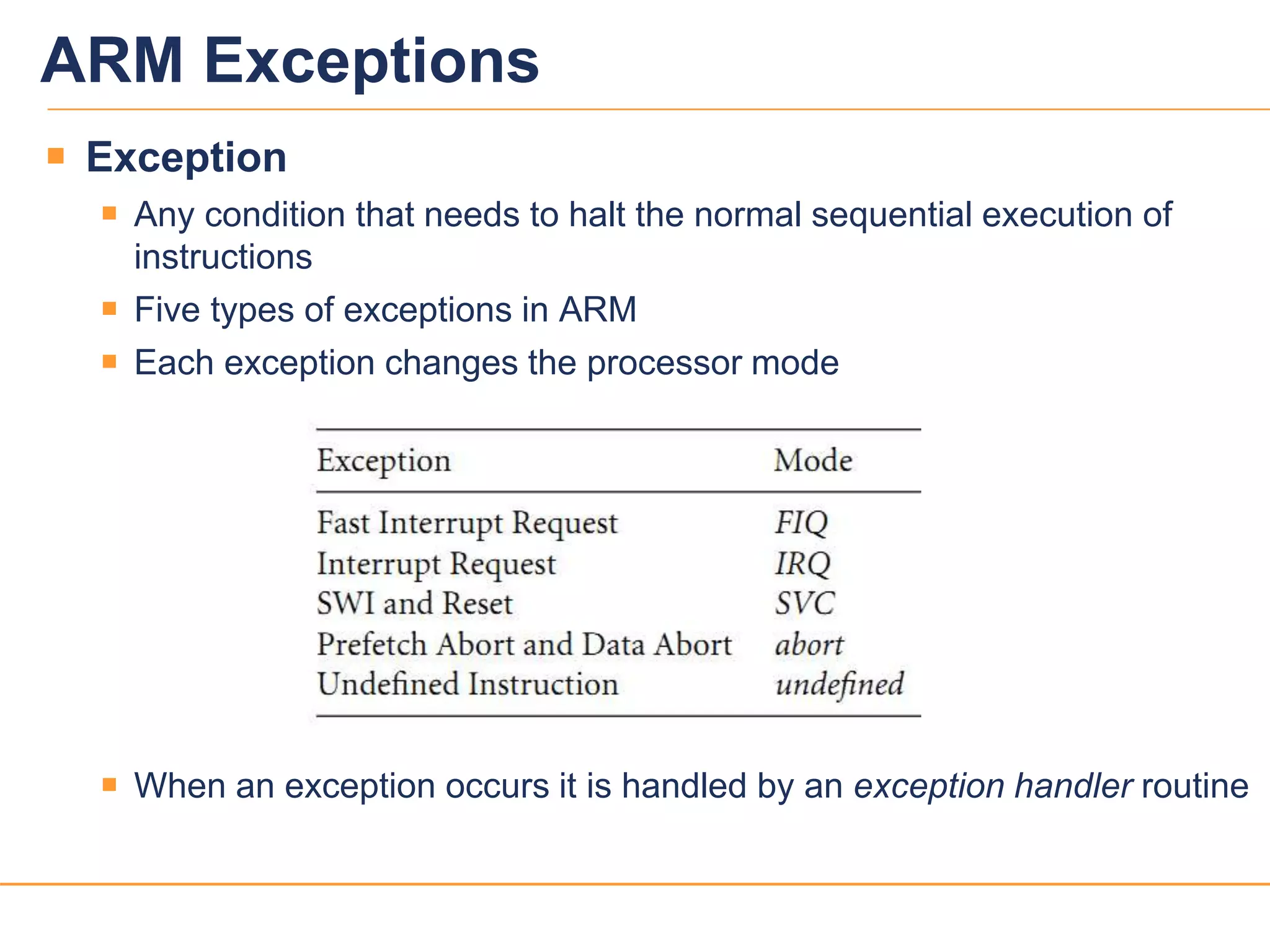 ARM Exceptions

Exception

Any condition that needs to halt the normal sequential execution of instructions

Five types of exceptions in ARM

Each exception changes the processor mode

| Exception | Mode |
|---|---|
| Fast Interrupt Request | FIQ |
| Interrupt Request | IRQ |
| SWI and Reset | SVC |
| Prefetch Abort and Data Abort | abort |
| Undefined Instruction | undefined |

When an exception occurs it is handled by an exception handler routine